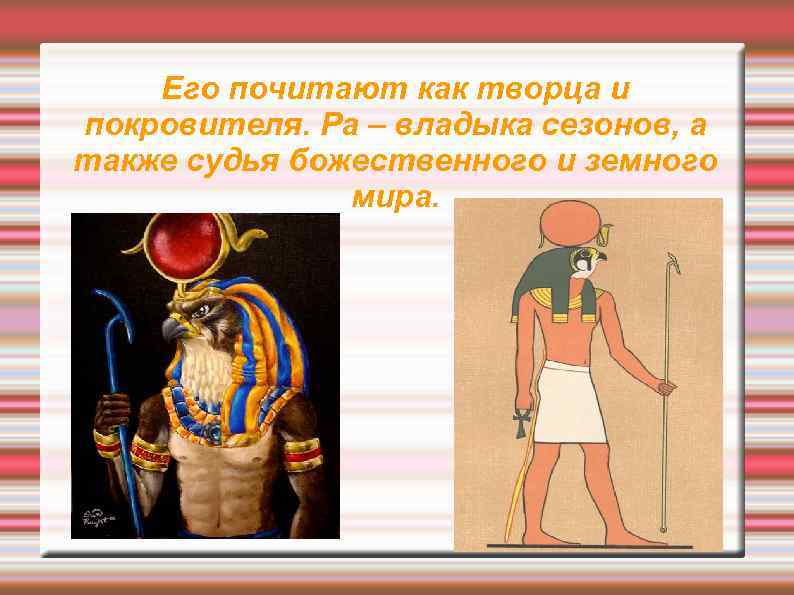 Его почитают как творца и покровителя. Ра – владыка сезонов, а также судья божественного и земного мира.